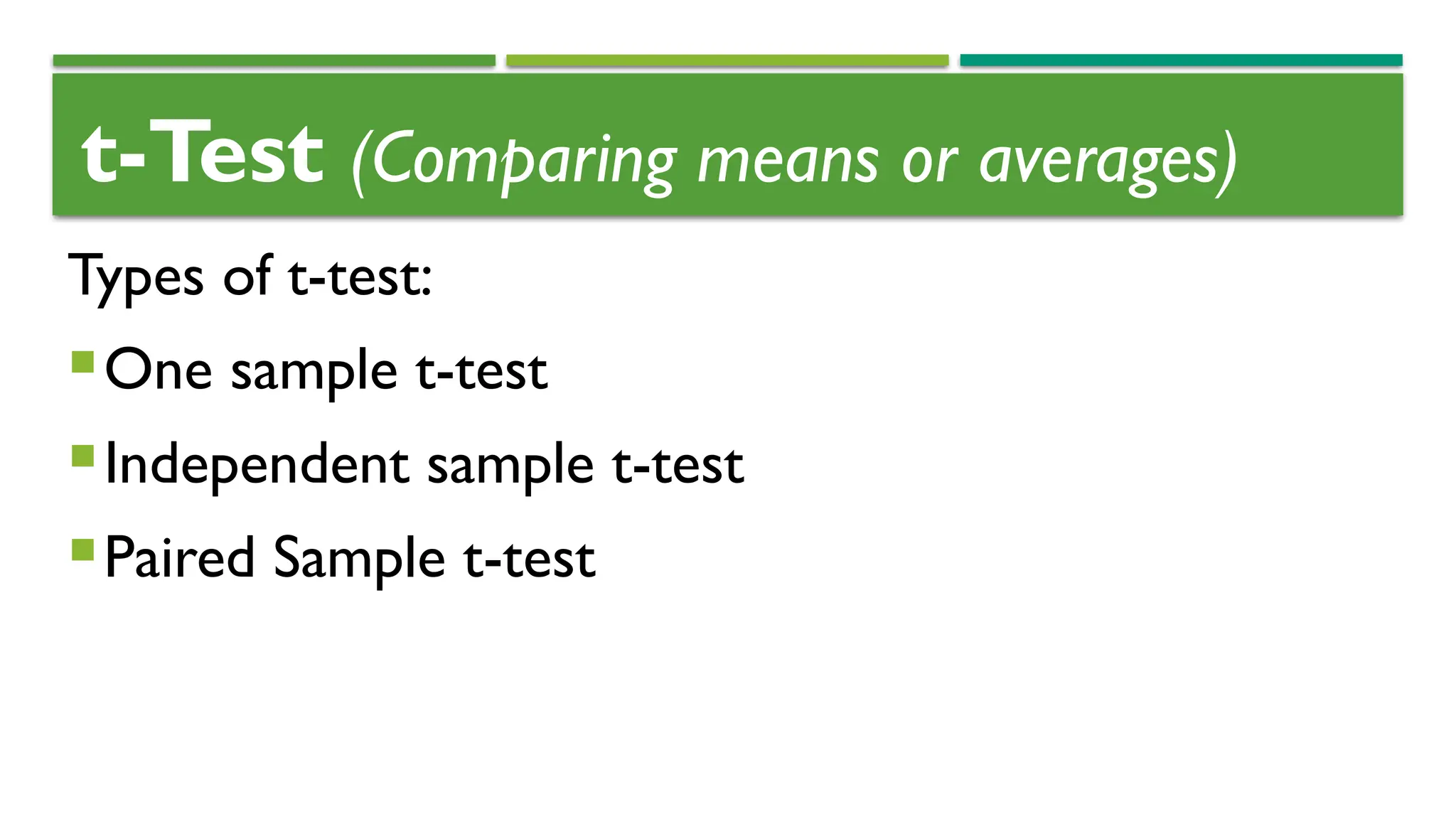 t-Test (Comparing means or averages)

Types of t-test:

One sample t-test

Independent sample t-test

Paired Sample t-test